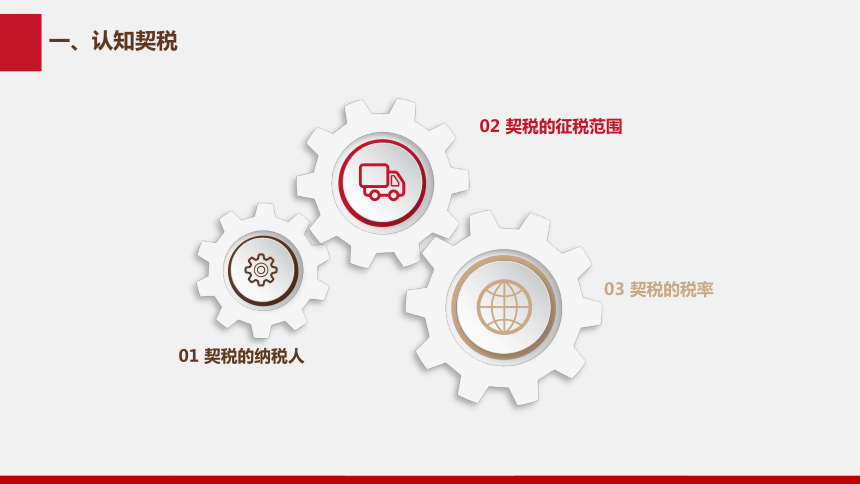 一、认知契税

02 契税的征税范围

03 契税的税率

01 契税的纳税人